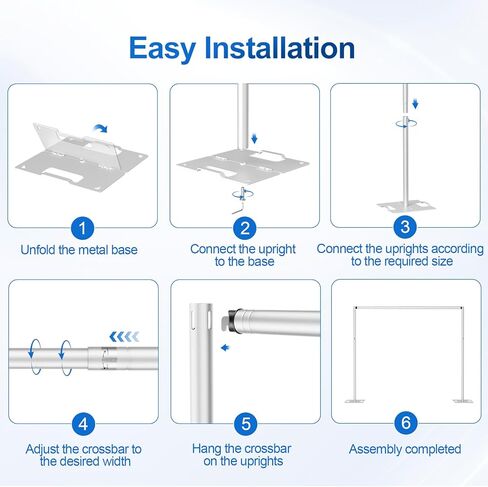 Easy Installation

1
Unfold the metal base

2
Connect the upright to the base

3
Connect the uprights according to the required size

4
Adjust the crossbar to the desired width

5
Hang the crossbar on the uprights

6
Assembly completed